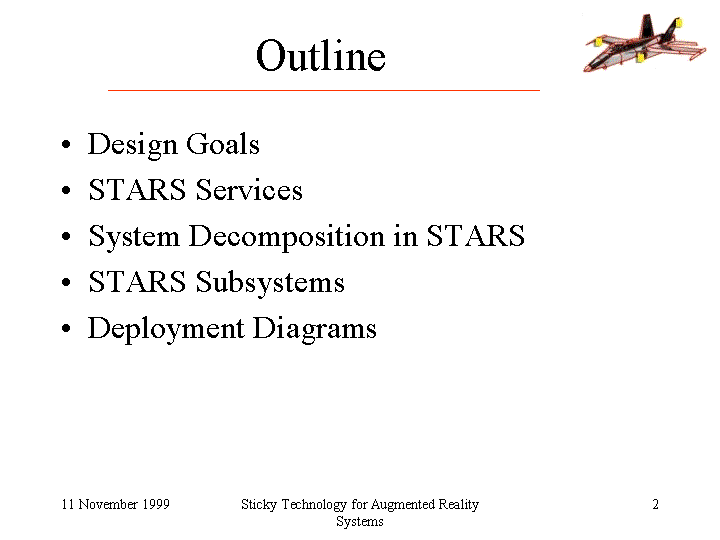 Outline

• Design Goals
• STARS Services
• System Decomposition in STARS
• STARS Subsystems
• Deployment Diagrams

11 November 1999

Sticky Technology for Augmented Reality Systems

2